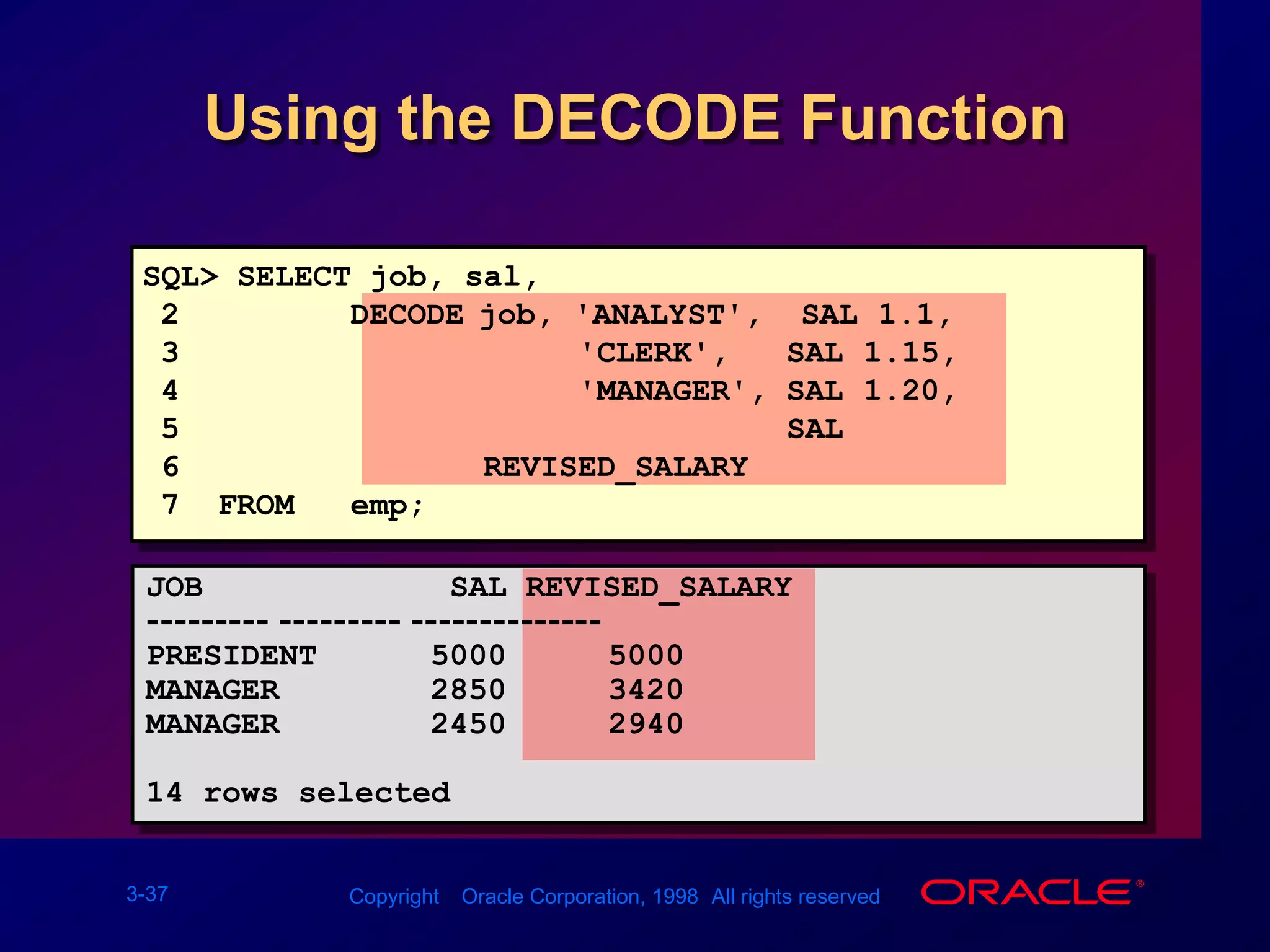 Using the DECODE Function

SQL> SELECT job, sal,
2 DECODE job, 'ANALYST', SAL 1.1,
3 'CLERK', SAL 1.15,
4 'MANAGER', SAL 1.20,
5 SAL
6 REVISED_SALARY
7 FROM emp;

JOB SAL REVISED_SALARY
--------- --------- --------------
PRESIDENT 5000 5000
MANAGER 2850 3420
MANAGER 2450 2940

14 rows selected

3-37

Copyright Oracle Corporation, 1998 All rights reserved

ORACLE®